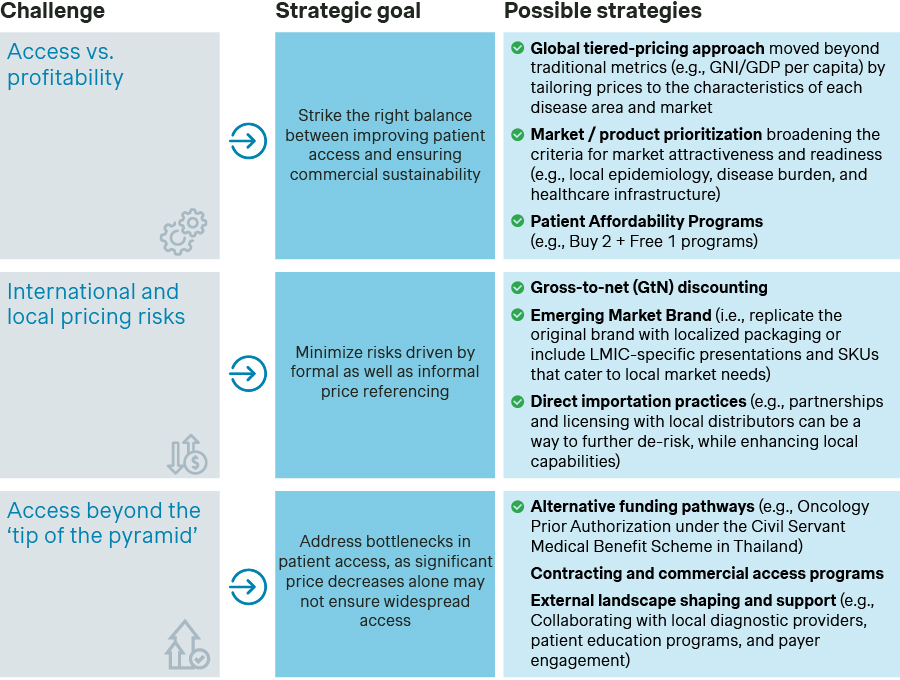 | Challenge | Strategic goal | Possible strategies |
|---|---|---|
| Access vs. profitability | Strike the right balance between improving patient access and ensuring commercial sustainability | **Global tiered-pricing approach** moved beyond traditional metrics (e.g., GNI/GDP per capita) by tailoring prices to the characteristics of each disease area and market<br>**Market / product prioritization** broadening the criteria for market attractiveness and readiness (e.g., local epidemiology, disease burden, and healthcare infrastructure)<br>**Patient Affordability Programs** (e.g., Buy 2 + Free 1 programs) |
| International and local pricing risks | Minimize risks driven by formal as well as informal price referencing | **Gross-to-net (GtN) discounting**<br>**Emerging Market Brand** (i.e., replicate the original brand with localized packaging or include LMIC-specific presentations and SKUs that cater to local market needs)<br>**Direct importation practices** (e.g., partnerships and licensing with local distributors can be a way to further de-risk, while enhancing local capabilities) |
| Access beyond the 'tip of the pyramid' | Address bottlenecks in patient access, as significant price decreases alone may not ensure widespread access | **Alternative funding pathways** (e.g., Oncology Prior Authorization under the Civil Servant Medical Benefit Scheme in Thailand)<br>**Contracting and commercial access programs**<br>**External landscape shaping and support** (e.g., Collaborating with local diagnostic providers, patient education programs, and payer engagement) |